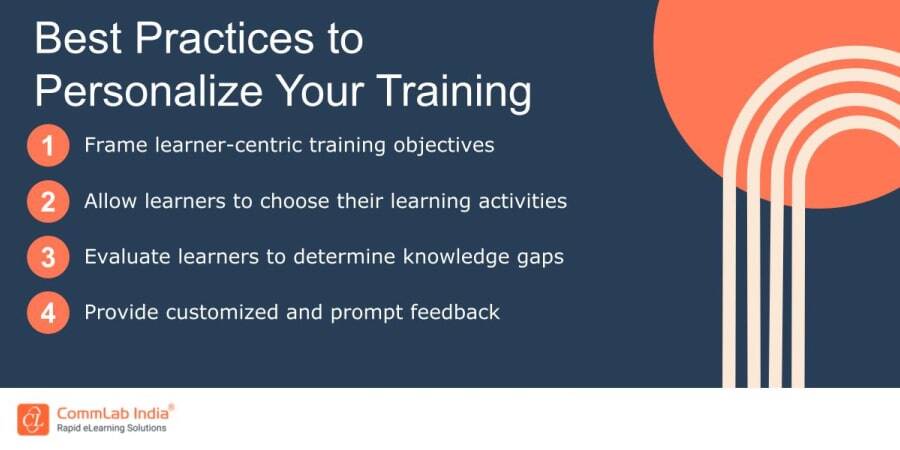 Best Practices to Personalize Your Training

1 Frame learner-centric training objectives

2 Allow learners to choose their learning activities

3 Evaluate learners to determine knowledge gaps

4 Provide customized and prompt feedback

CommLab India®
Rapid eLearning Solutions